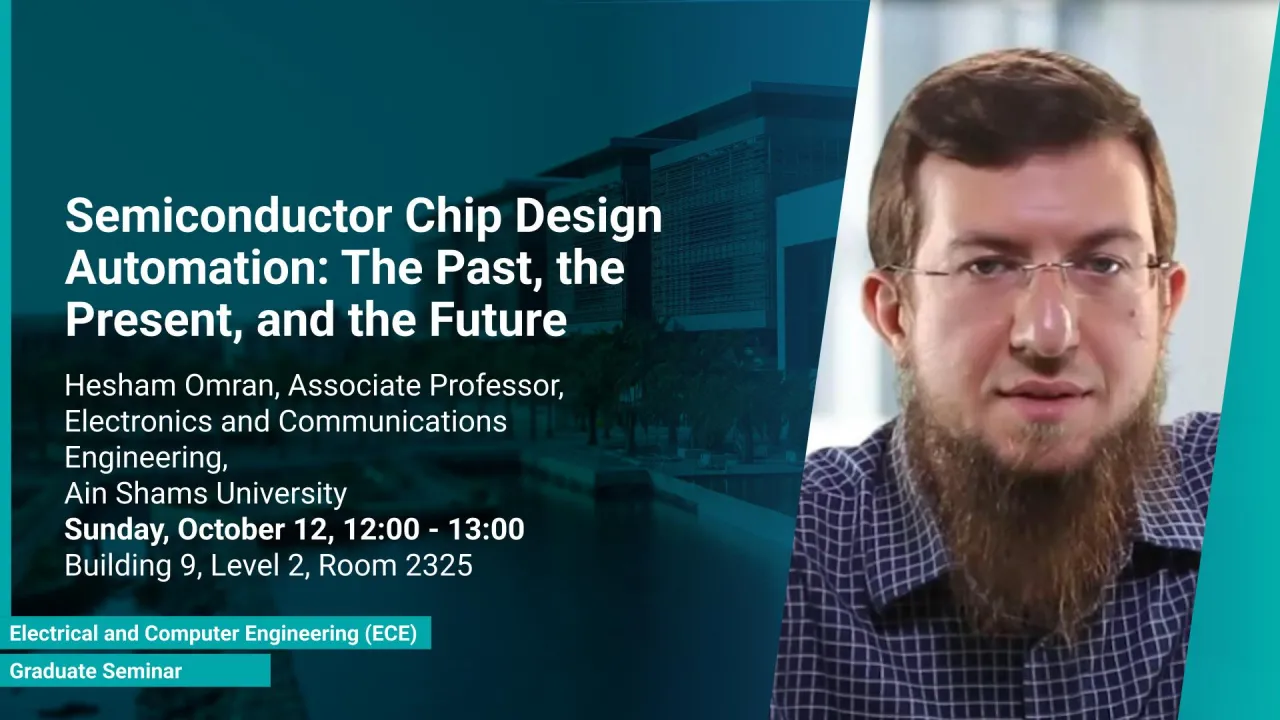 Semiconductor Chip Design Automation: The Past, the Present, and the Future

Hesham Omran, Associate Professor, Electronics and Communications Engineering, Ain Shams University
Sunday, October 12, 12:00 - 13:00
Building 9, Level 2, Room 2325

Electrical and Computer Engineering (ECE)
Graduate Seminar